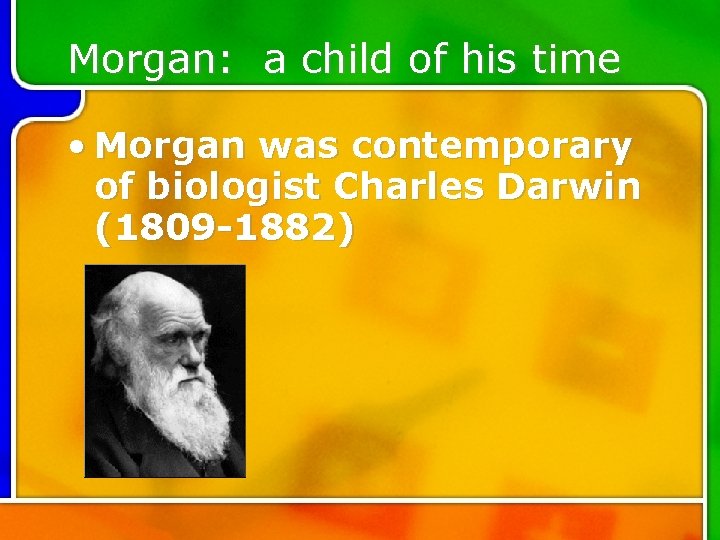 Morgan:  a child of his time

• Morgan was contemporary of biologist Charles Darwin (1809-1882)